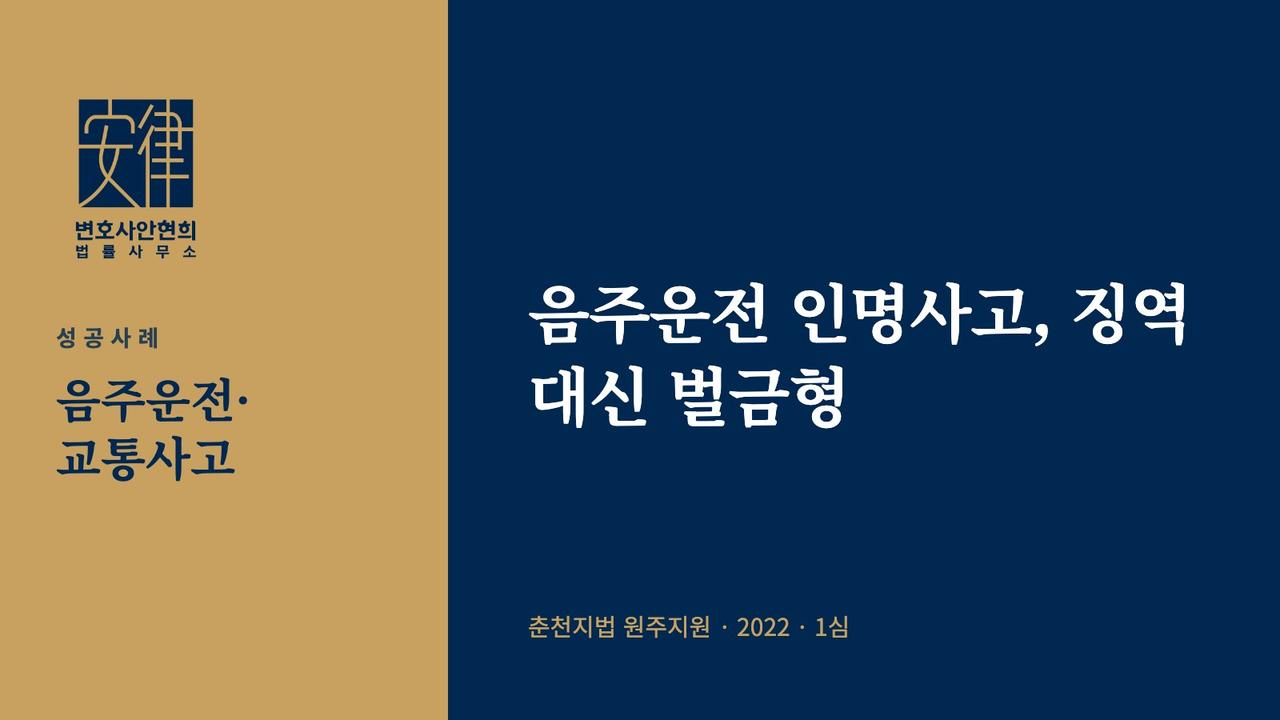 安律
변호사안현희
법률사무소

성공사례

음주운전·
교통사고

음주운전 인명사고, 징역 대신 벌금형

춘천지법 원주지원 · 2022 · 1심